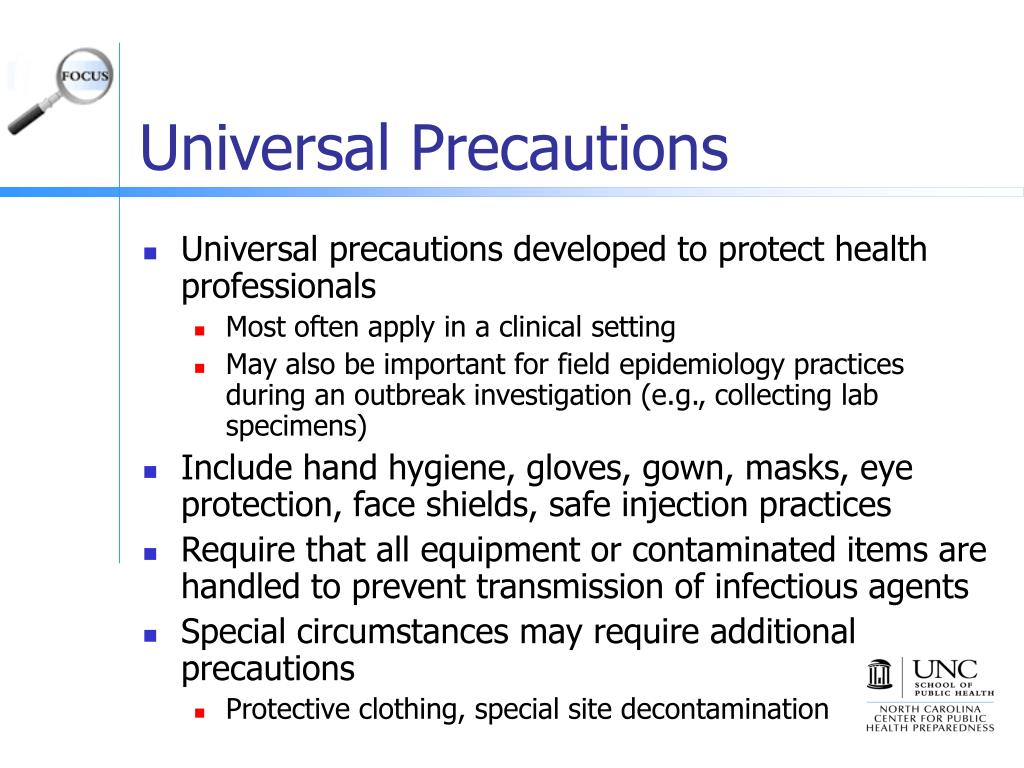 FOCUS

Universal Precautions

- Universal precautions developed to protect health professionals
  - Most often apply in a clinical setting
  - May also be important for field epidemiology practices during an outbreak investigation (e.g., collecting lab specimens)
- Include hand hygiene, gloves, gown, masks, eye protection, face shields, safe injection practices
- Require that all equipment or contaminated items are handled to prevent transmission of infectious agents
- Special circumstances may require additional precautions
  - Protective clothing, special site decontamination

UNC
SCHOOL OF PUBLIC HEALTH
NORTH CAROLINA CENTER FOR PUBLIC HEALTH PREPAREDNESS